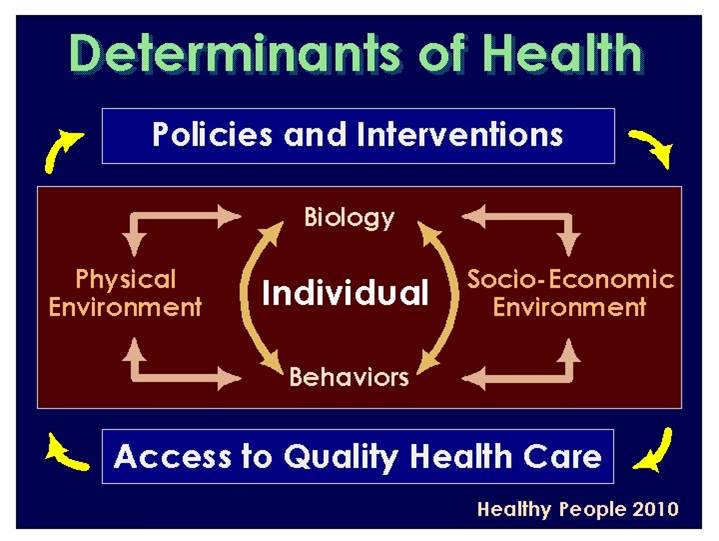 Determinants of Health

Policies and Interventions

Biology

Physical Environment

Individual

Socio-Economic Environment

Behaviors

Access to Quality Health Care

Healthy People 2010